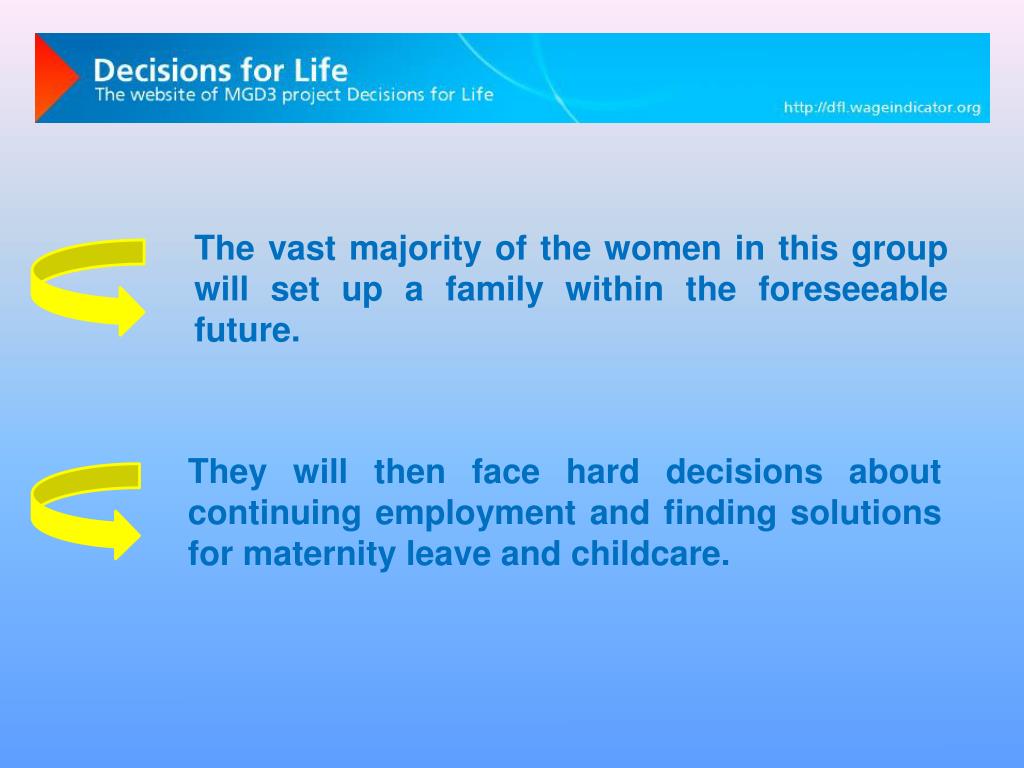 Decisions for Life
The website of MGD3 project Decisions for Life
http://dfl.wageindicator.org

The vast majority of the women in this group will set up a family within the foreseeable future.

They will then face hard decisions about continuing employment and finding solutions for maternity leave and childcare.